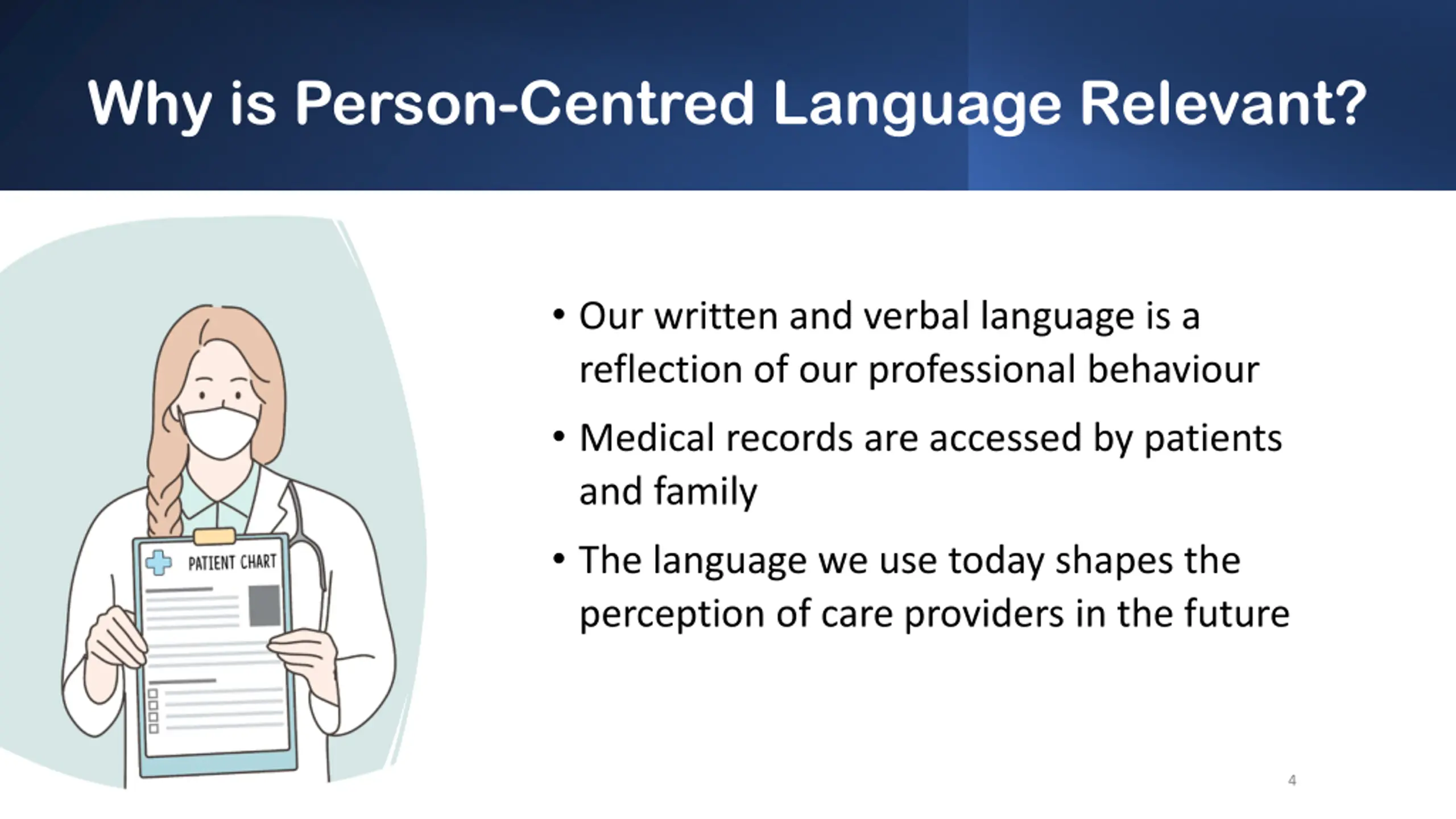 Why is Person-Centred Language Relevant?

PATIENT CHART

• Our written and verbal language is a reflection of our professional behaviour

• Medical records are accessed by patients and family

• The language we use today shapes the perception of care providers in the future

4